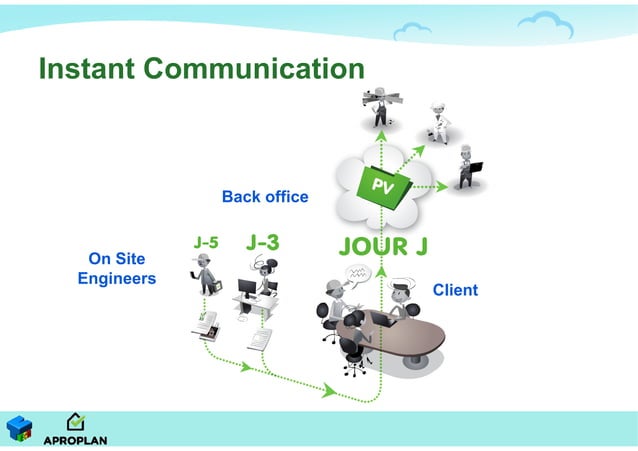 Instant Communication

PV

Back office

J-5

J-3

JOUR J

On Site Engineers

Client

APROPLAN